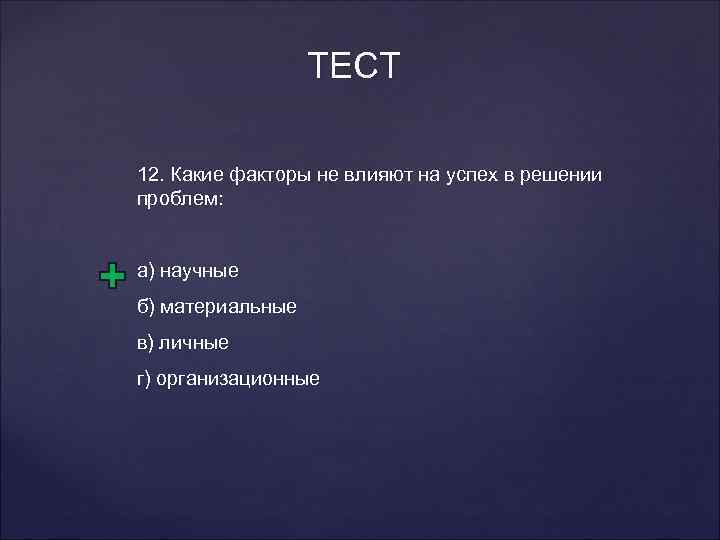 ТЕСТ

12. Какие факторы не влияют на успех в решении проблем:

а) научные

б) материальные

в) личные

г) организационные